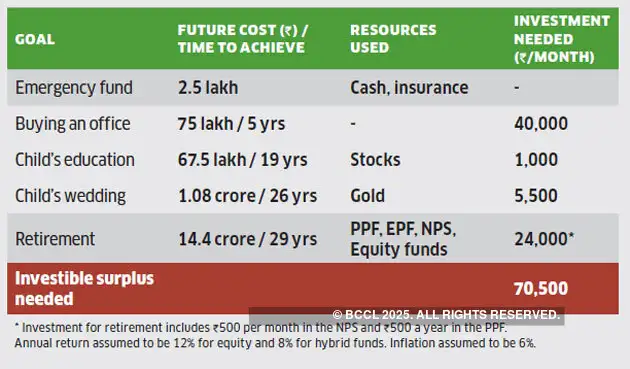 | GOAL | FUTURE COST (₹) / TIME TO ACHIEVE | RESOURCES USED | INVESTMENT NEEDED (₹/MONTH) |
|---|---|---|---|
| Emergency fund | 2.5 lakh | Cash, insurance | - |
| Buying an office | 75 lakh / 5 yrs | - | 40,000 |
| Child's education | 67.5 lakh / 19 yrs | Stocks | 1,000 |
| Child's wedding | 1.08 crore / 26 yrs | Gold | 5,500 |
| Retirement | 14.4 crore / 29 yrs | PPF, EPF, NPS, Equity funds | 24,000* |
| Investible surplus needed | | | 70,500 |

© BCCL 2025. ALL RIGHTS RESERVED.

* Investment for retirement includes ₹500 per month in the NPS and ₹500 a year in the PPF. Annual return assumed to be 12% for equity and 8% for hybrid funds. Inflation assumed to be 6%.